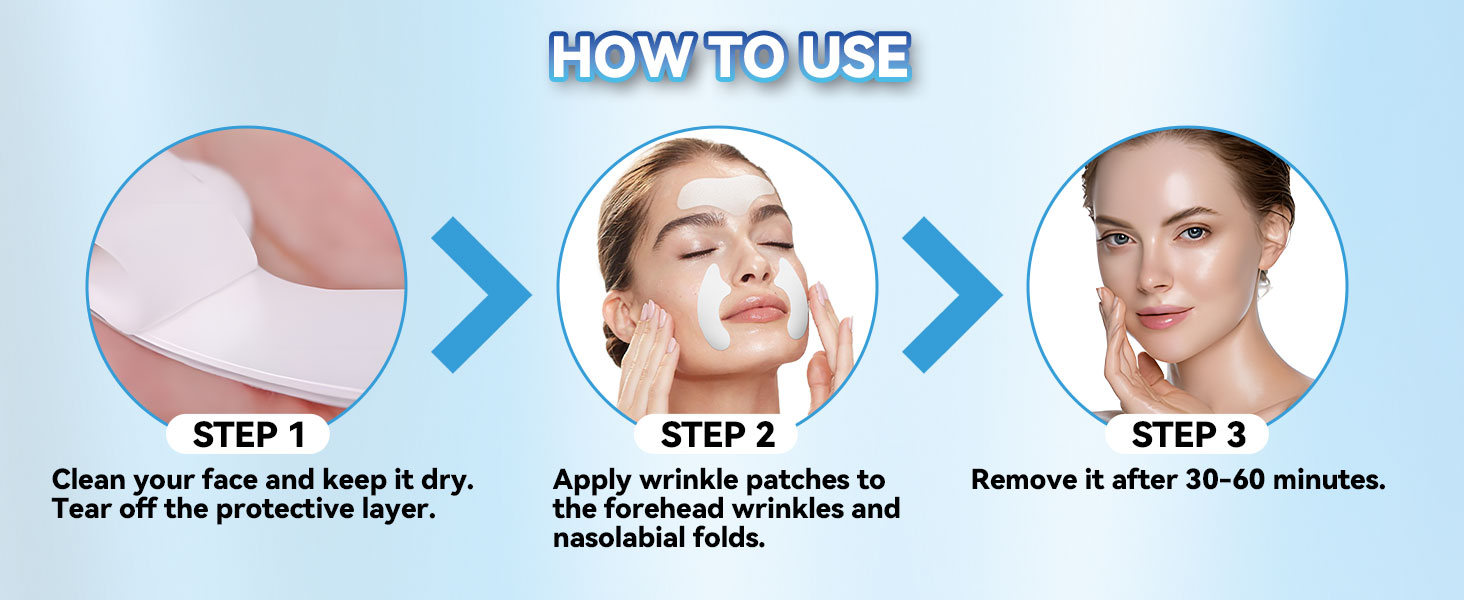 HOW TO USE

STEP 1
Clean your face and keep it dry. Tear off the protective layer.

STEP 2
Apply wrinkle patches to the forehead wrinkles and nasolabial folds.

STEP 3
Remove it after 30-60 minutes.